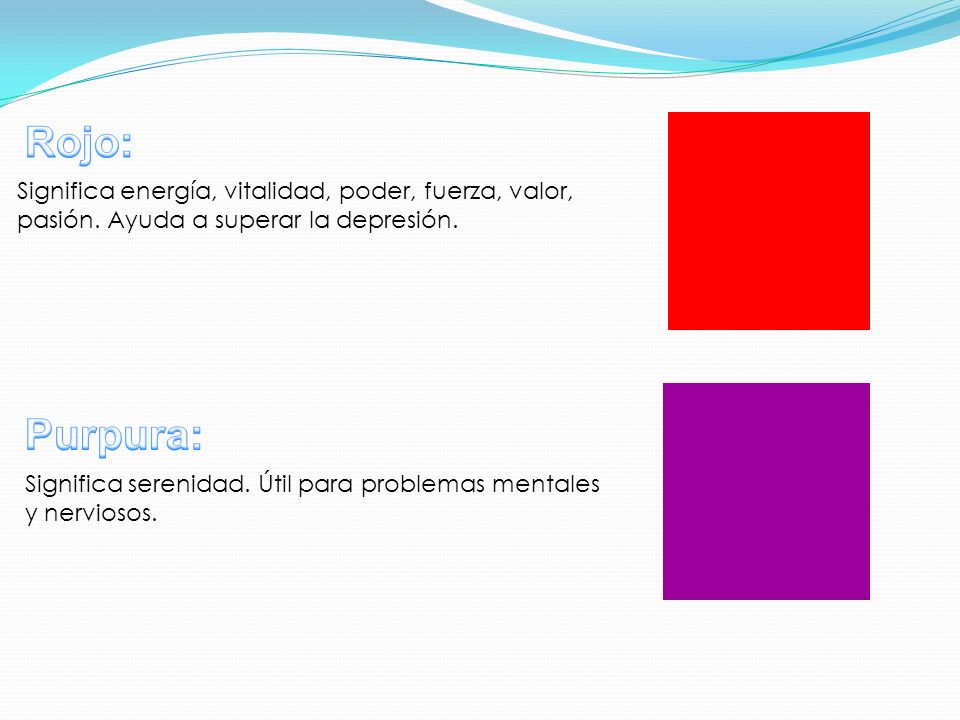 Rojo:

Significa energía, vitalidad, poder, fuerza, valor, pasión. Ayuda a superar la depresión.

Purpura:

Significa serenidad. Útil para problemas mentales y nerviosos.